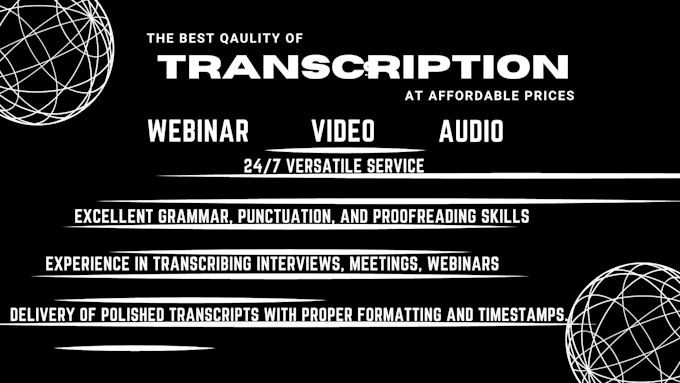 THE BEST QAULITY OF
TRANSCRIPTION
AT AFFORDABLE PRICES

WEBINAR VIDEO AUDIO

24/7 VERSATILE SERVICE

EXCELLENT GRAMMAR, PUNCTUATION, AND PROOFREADING SKILLS

EXPERIENCE IN TRANSCRIBING INTERVIEWS, MEETINGS, WEBINARS

DELIVERY OF POLISHED TRANSCRIPTS WITH PROPER FORMATTING AND TIMESTAMPS.